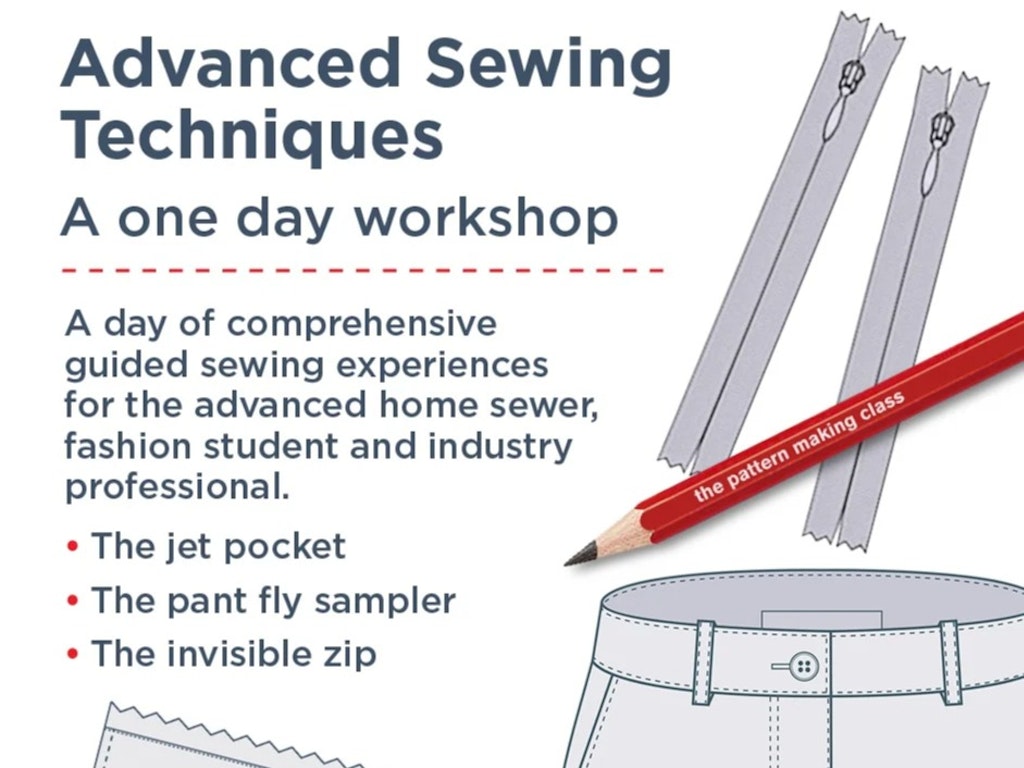 Advanced Sewing Techniques

A one day workshop

A day of comprehensive guided sewing experiences for the advanced home sewer, fashion student and industry professional.

• The jet pocket
• The pant fly sampler
• The invisible zip

the pattern making class